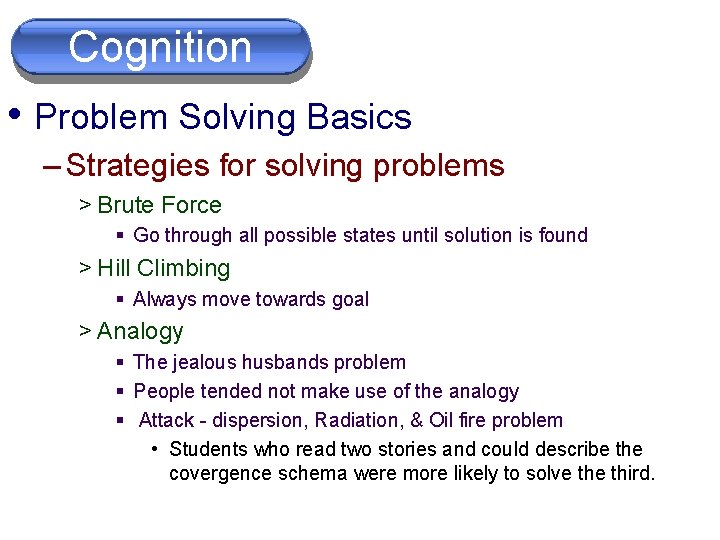 Cognition

• Problem Solving Basics

– Strategies for solving problems

> Brute Force

▪ Go through all possible states until solution is found

> Hill Climbing

▪ Always move towards goal

> Analogy

▪ The jealous husbands problem

▪ People tended not make use of the analogy

▪ Attack - dispersion, Radiation, & Oil fire problem

• Students who read two stories and could describe the covergence schema were more likely to solve the third.